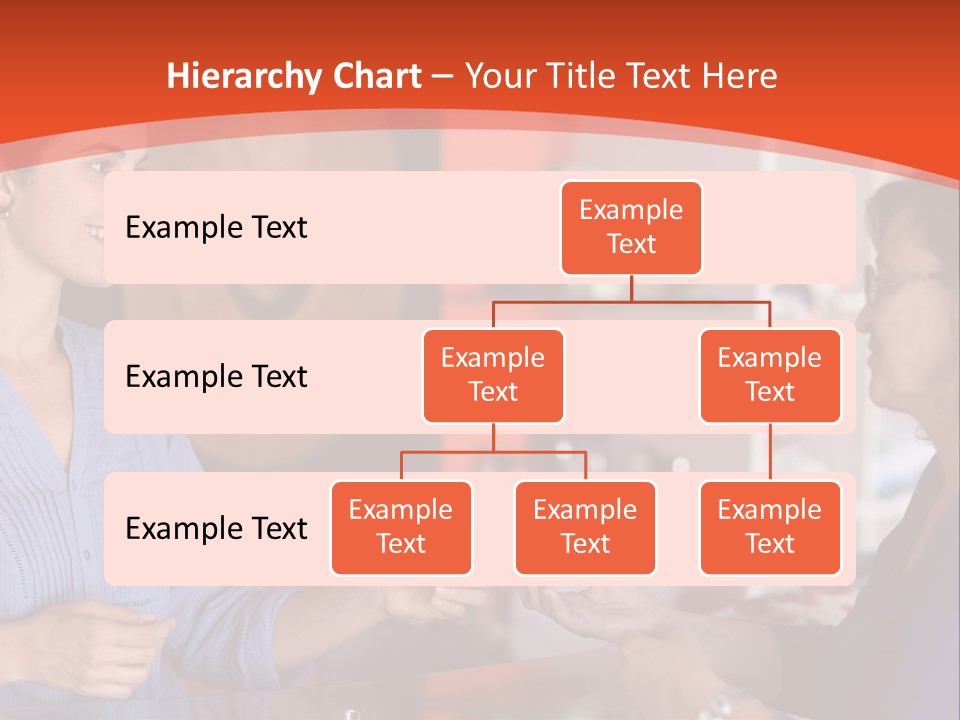 Hierarchy Chart – Your Title Text Here

Example Text

Example Text

Example Text

Example Text

Example Text

Example Text

Example Text

Example Text

Example Text